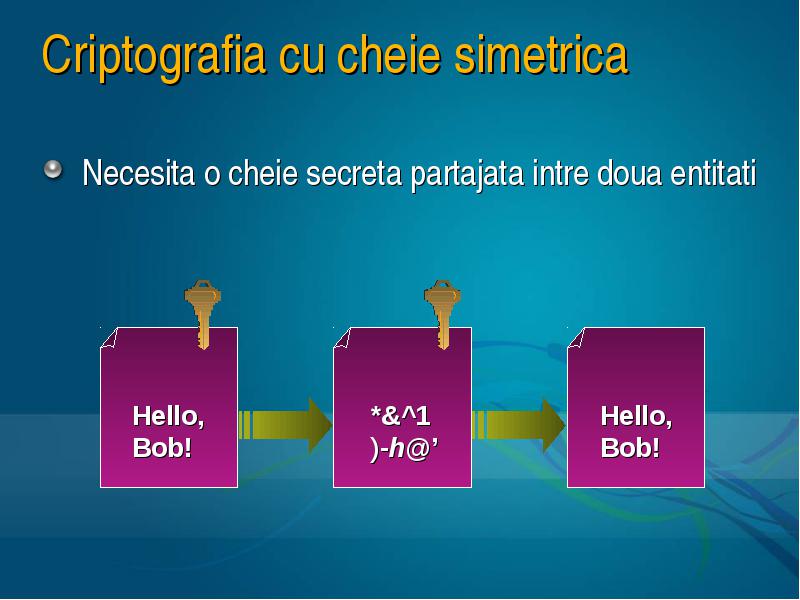 Criptografia cu cheie simetrica

Necesita o cheie secreta partajata intre doua entitati

Hello, Bob!

*&^1 )-h@’

Hello, Bob!